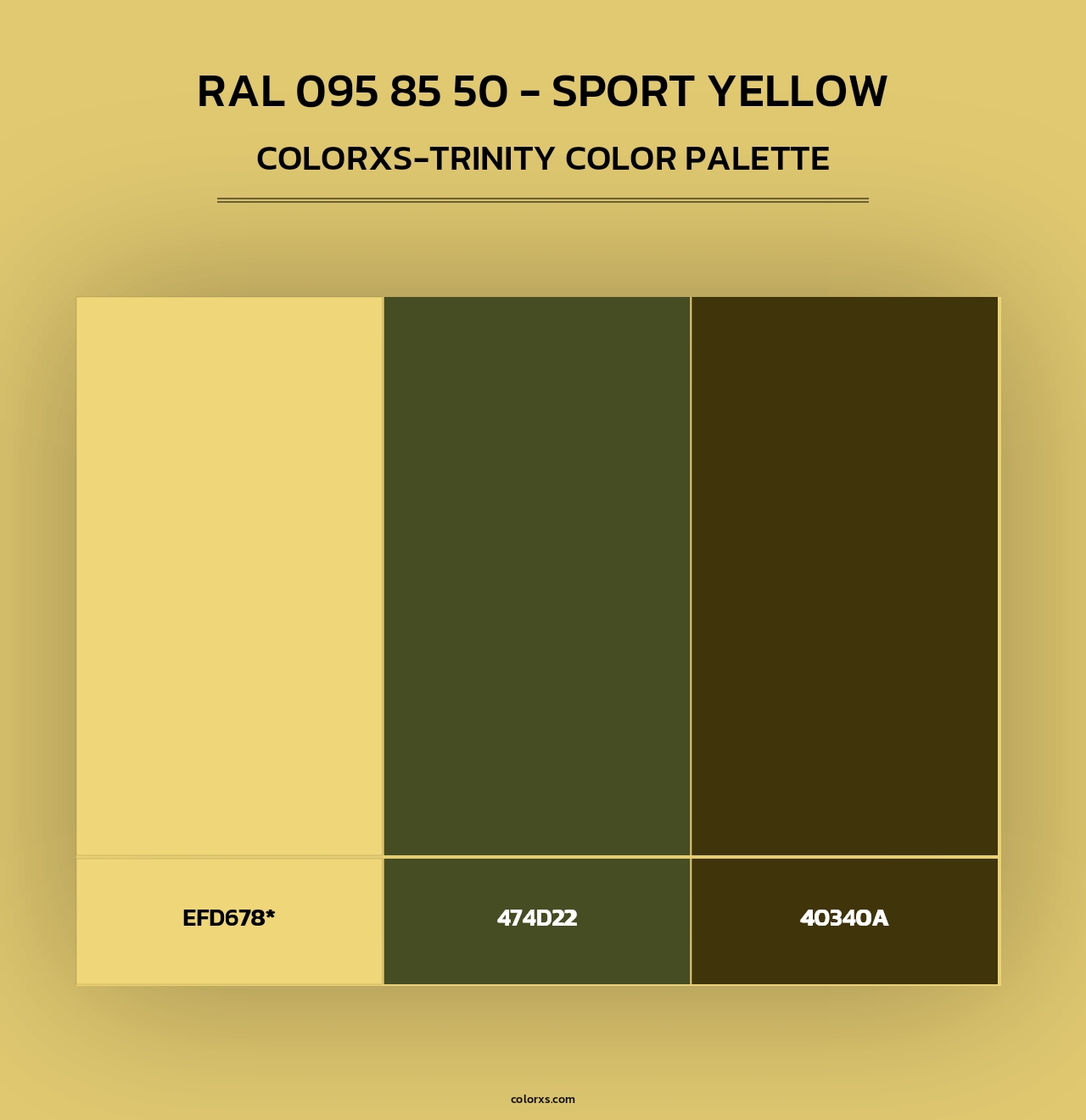 RAL 095 85 50 - SPORT YELLOW

COLORXS-TRINITY COLOR PALETTE

EFD678*

474D22

40340A

colorxs.com